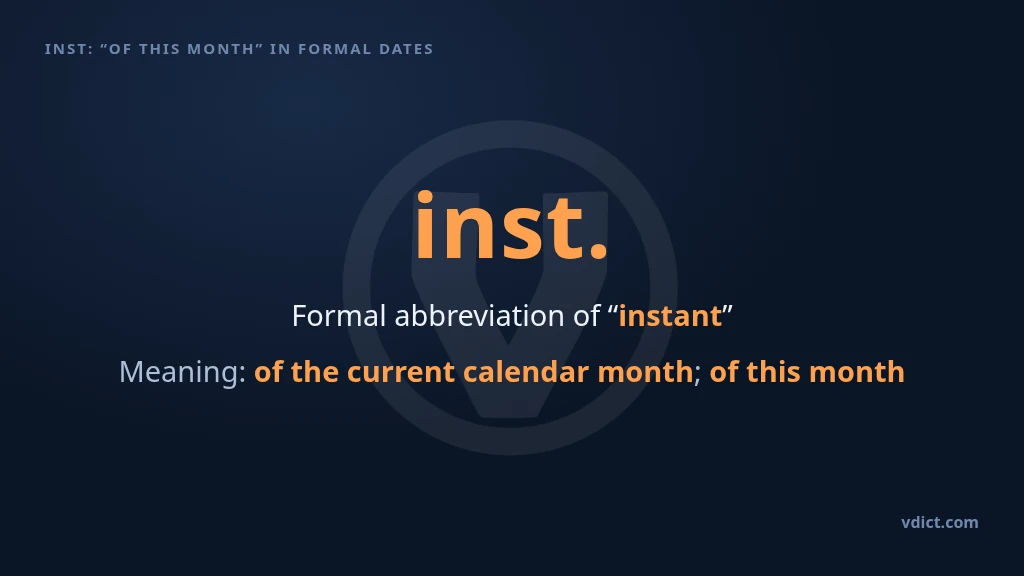 INST: “OF THIS MONTH” IN FORMAL DATES

inst.

Formal abbreviation of “instant”

Meaning: of the current calendar month; of this month

vdict.com